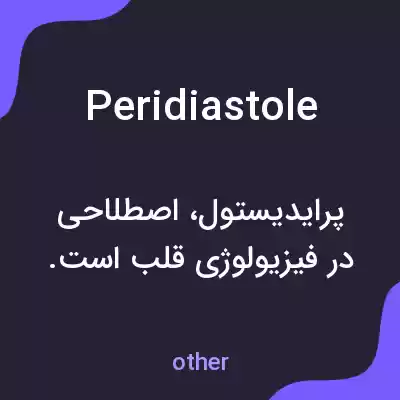 Peridiastole

پرایدیستول، اصطلاحی در فیزیولوژی قلب است.

other